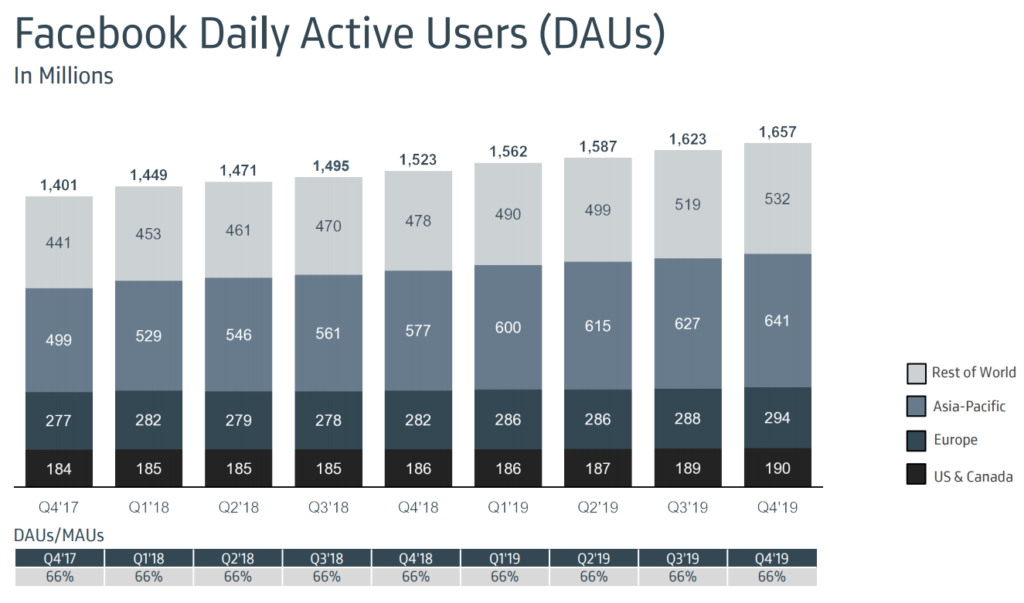 Facebook Daily Active Users (DAUs)
In Millions

| | Q4'17 | Q1'18 | Q2'18 | Q3'18 | Q4'18 | Q1'19 | Q2'19 | Q3'19 | Q4'19 |
|---|---|---|---|---|---|---|---|---|---|
| Total | 1,401 | 1,449 | 1,471 | 1,495 | 1,523 | 1,562 | 1,587 | 1,623 | 1,657 |
| Rest of World | 441 | 453 | 461 | 470 | 478 | 490 | 499 | 519 | 532 |
| Asia-Pacific | 499 | 529 | 546 | 561 | 577 | 600 | 615 | 627 | 641 |
| Europe | 277 | 282 | 279 | 278 | 282 | 286 | 286 | 288 | 294 |
| US & Canada | 184 | 185 | 185 | 185 | 186 | 186 | 187 | 189 | 190 |

Rest of World
Asia-Pacific
Europe
US & Canada

DAUs/MAUs

| Q4'17 | Q1'18 | Q2'18 | Q3'18 | Q4'18 | Q1'19 | Q2'19 | Q3'19 | Q4'19 |
|---|---|---|---|---|---|---|---|---|
| 66% | 66% | 66% | 66% | 66% | 66% | 66% | 66% | 66% |